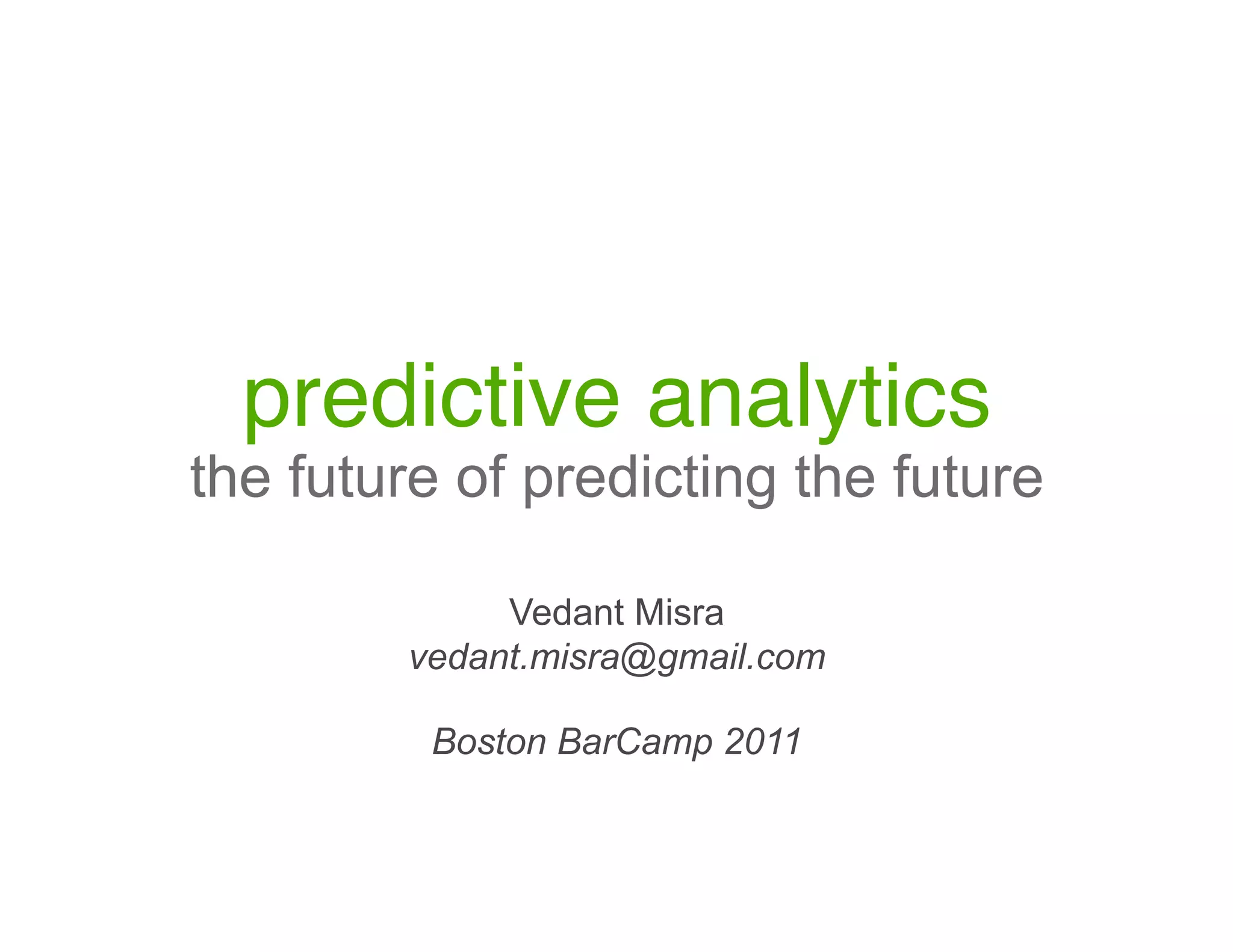 predictive analytics
the future of predicting the future

Vedant Misra
vedant.misra@gmail.com

Boston BarCamp 2011